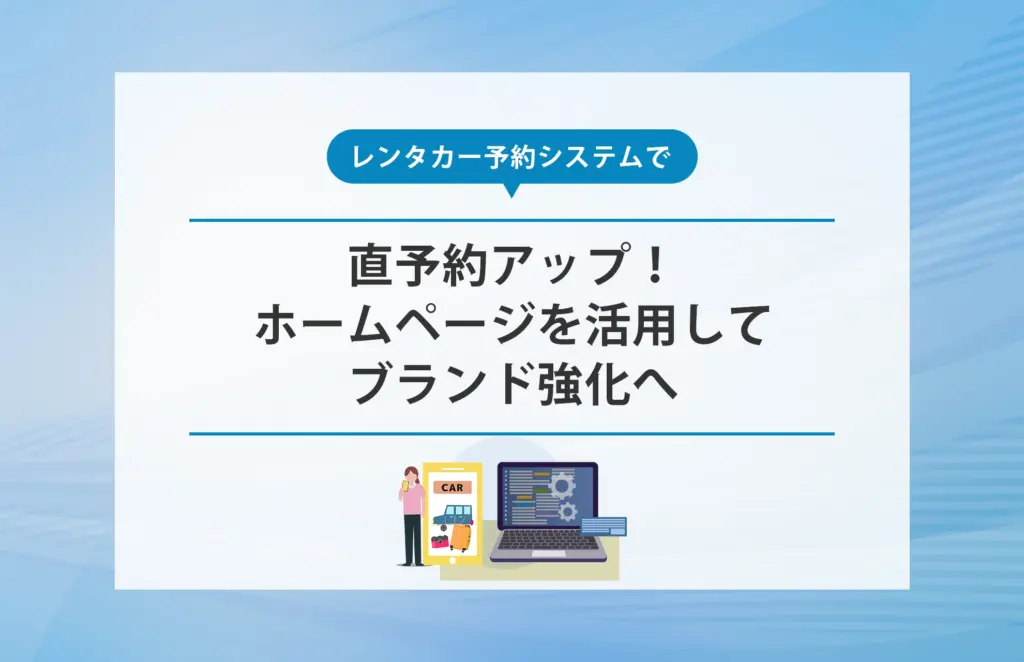 レンタカー予約システムで

直予約アップ！
ホームページを活用して
ブランド強化へ

CAR